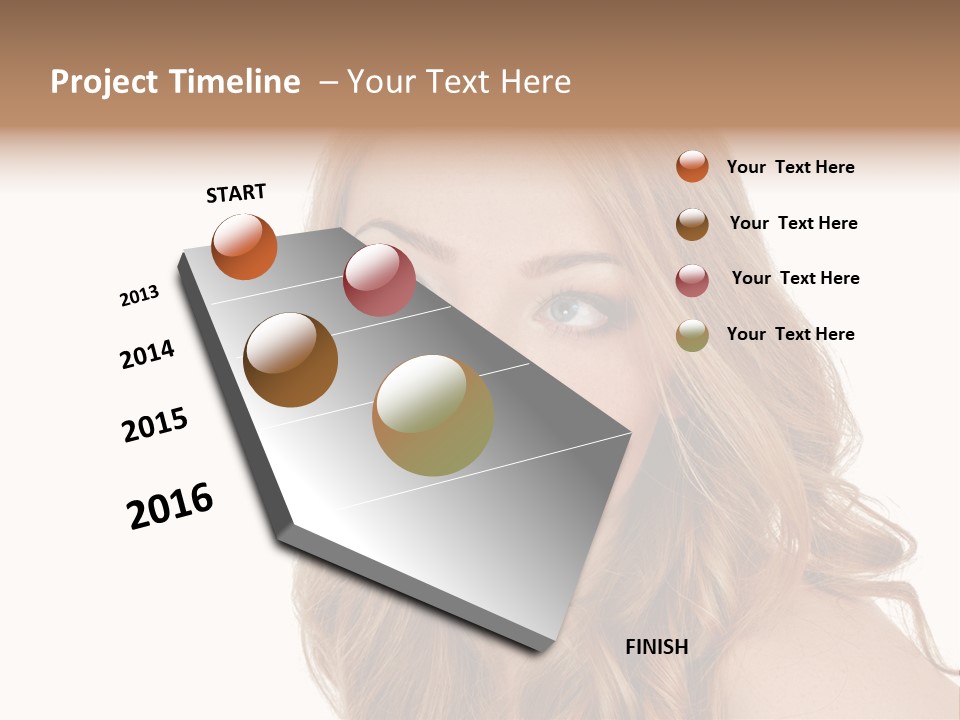 Project Timeline – Your Text Here

START

2013

2014

2015

2016

FINISH

Your Text Here

Your Text Here

Your Text Here

Your Text Here